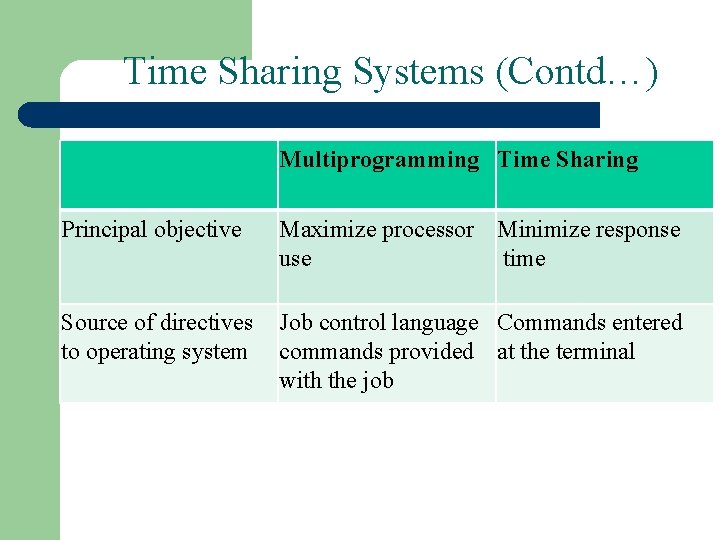 Time Sharing Systems (Contd…)

| | Multiprogramming | Time Sharing |
|---|---|---|
| Principal objective | Maximize processor use | Minimize response time |
| Source of directives to operating system | Job control language commands provided with the job | Commands entered at the terminal |